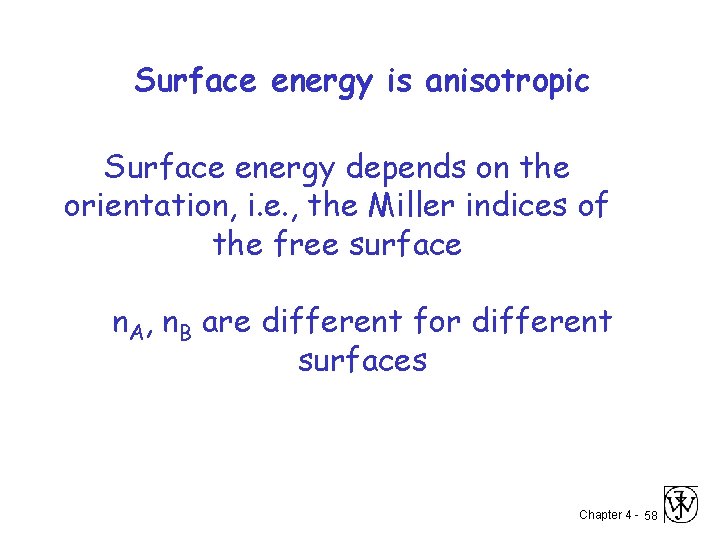 Surface energy is anisotropic

Surface energy depends on the orientation, i.e., the Miller indices of the free surface

$n_A$, $n_B$ are different for different surfaces

Chapter 4 - 58